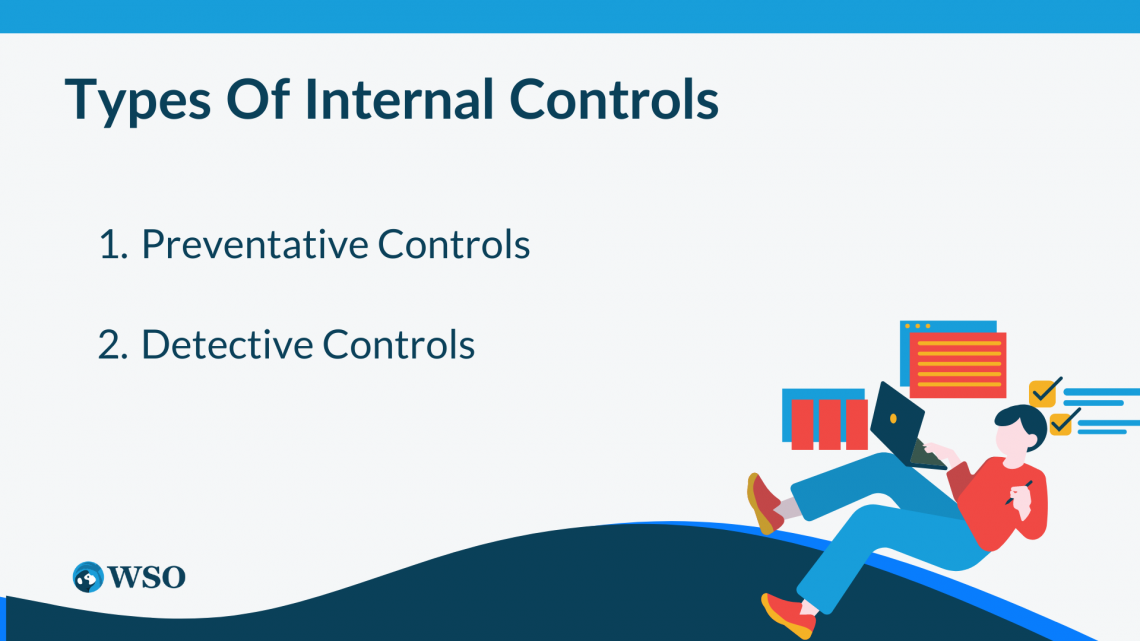 Types Of Internal Controls

1. Preventative Controls

2. Detective Controls

WSO